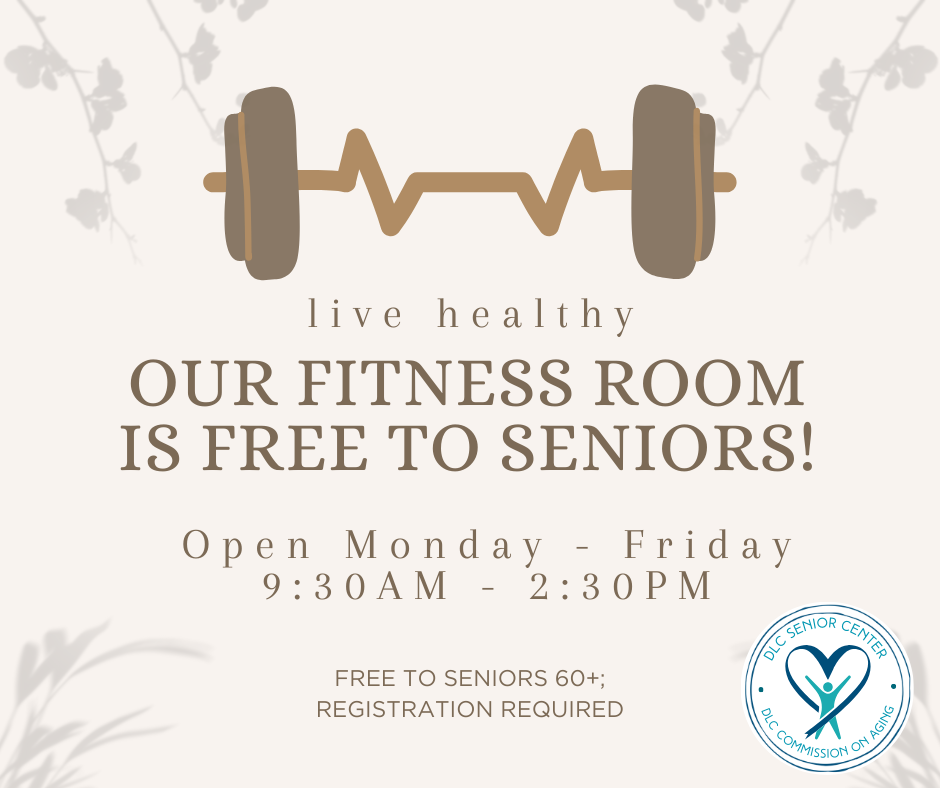 live healthy

OUR FITNESS ROOM IS FREE TO SENIORS!

Open Monday - Friday
9:30AM - 2:30PM

FREE TO SENIORS 60+;
REGISTRATION REQUIRED

DLC SENIOR CENTER
DLC COMMISSION ON AGING